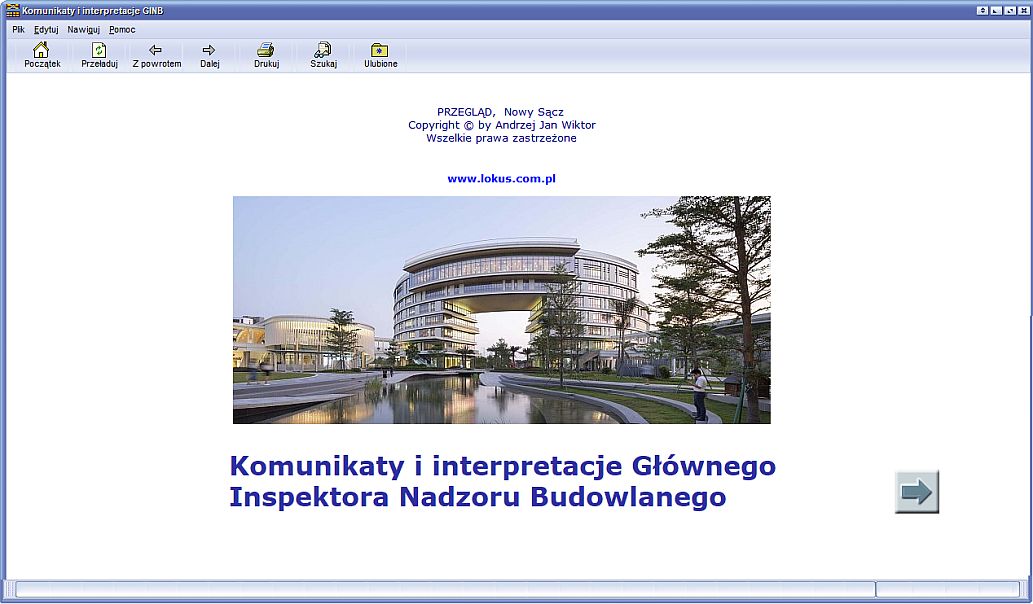 Komunikaty i interpretacje GINB

Plik Edytuj Nawiguj Pomoc

Początek Przeładuj Z powrotem Dalej Drukuj Szukaj Ulubione

PRZEGLĄD, Nowy Sącz
Copyright © by Andrzej Jan Wiktor
Wszelkie prawa zastrzeżone

www.lokus.com.pl

Komunikaty i interpretacje Głównego Inspektora Nadzoru Budowlanego